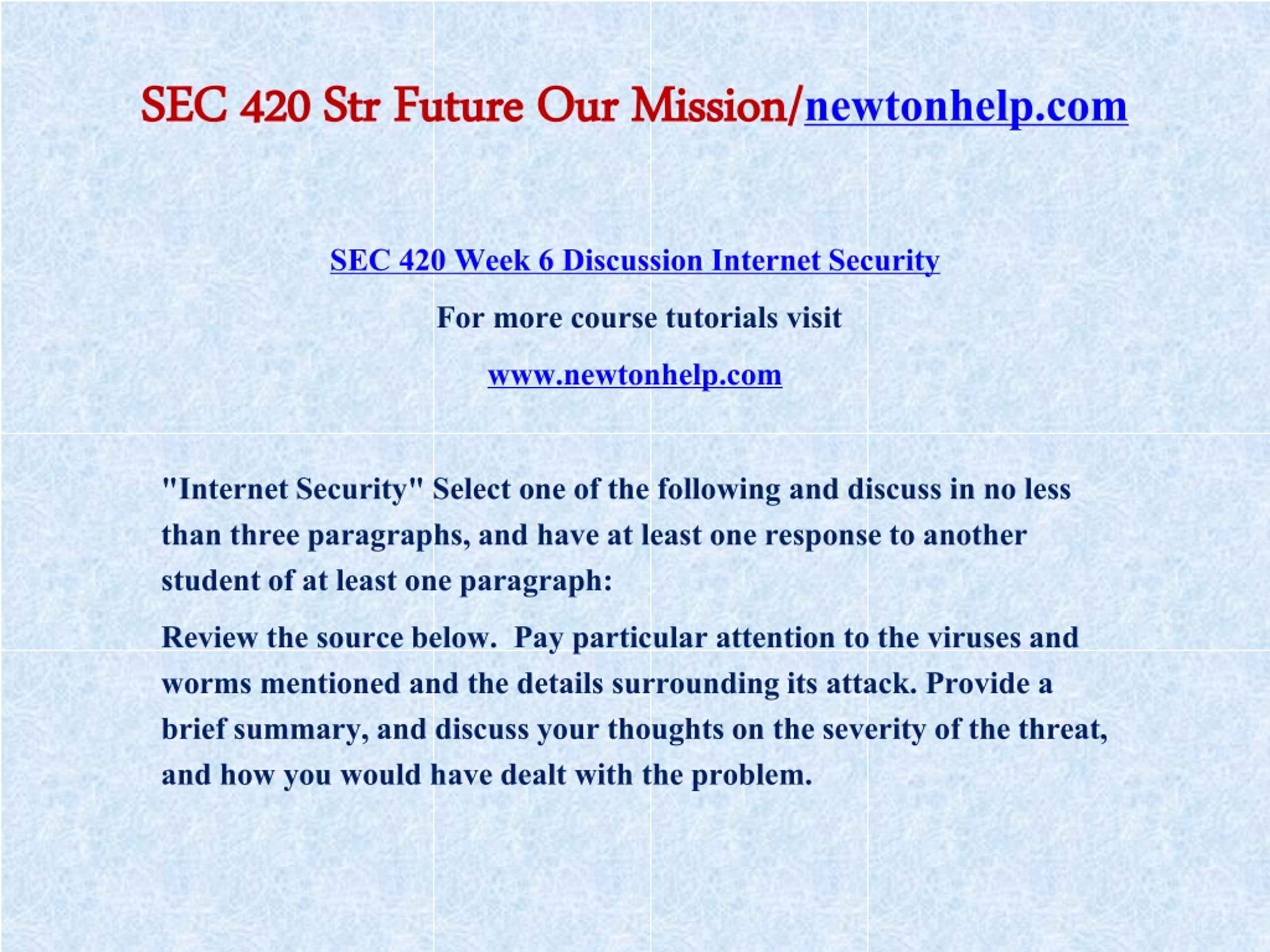 SEC 420 Str Future Our Mission/newtonhelp.com

SEC 420 Week 6 Discussion Internet Security

For more course tutorials visit

www.newtonhelp.com

"Internet Security" Select one of the following and discuss in no less than three paragraphs, and have at least one response to another student of at least one paragraph:

Review the source below. Pay particular attention to the viruses and worms mentioned and the details surrounding its attack. Provide a brief summary, and discuss your thoughts on the severity of the threat, and how you would have dealt with the problem.